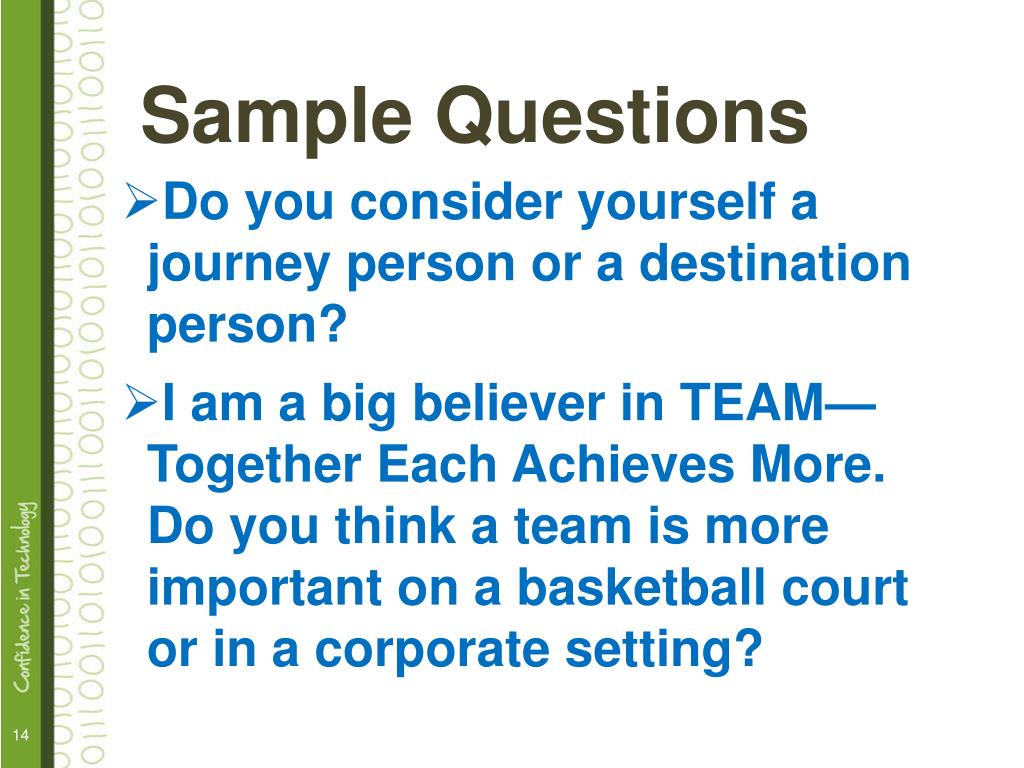 Sample Questions

➢Do you consider yourself a journey person or a destination person?

➢I am a big believer in TEAM—Together Each Achieves More. Do you think a team is more important on a basketball court or in a corporate setting?

Confidence in Technology

14